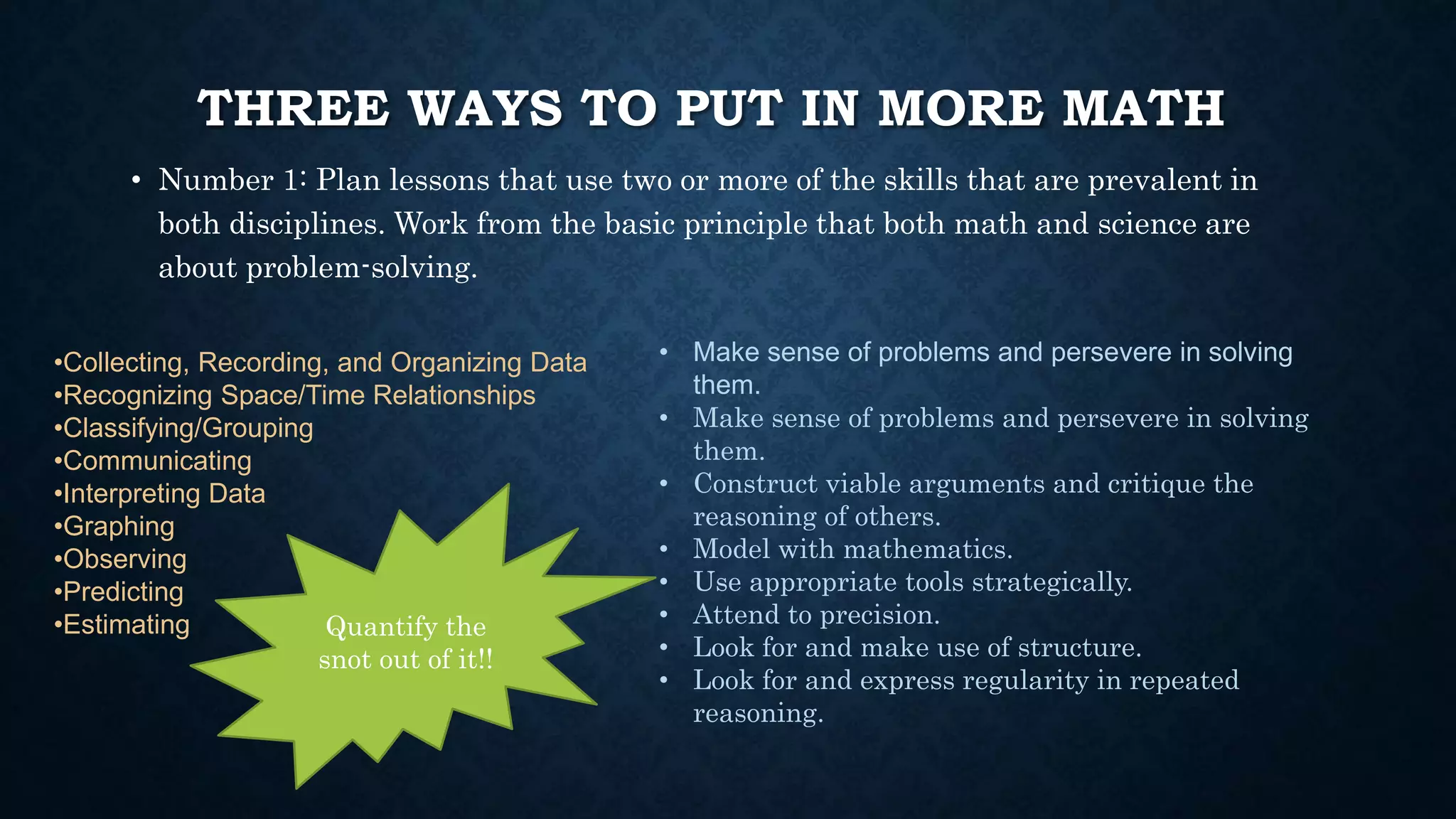 THREE WAYS TO PUT IN MORE MATH

• Number 1: Plan lessons that use two or more of the skills that are prevalent in both disciplines. Work from the basic principle that both math and science are about problem-solving.

•Collecting, Recording, and Organizing Data
•Recognizing Space/Time Relationships
•Classifying/Grouping
•Communicating
•Interpreting Data
•Graphing
•Observing
•Predicting
•Estimating

Quantify the snot out of it!!

• Make sense of problems and persevere in solving them.
• Make sense of problems and persevere in solving them.
• Construct viable arguments and critique the reasoning of others.
• Model with mathematics.
• Use appropriate tools strategically.
• Attend to precision.
• Look for and make use of structure.
• Look for and express regularity in repeated reasoning.